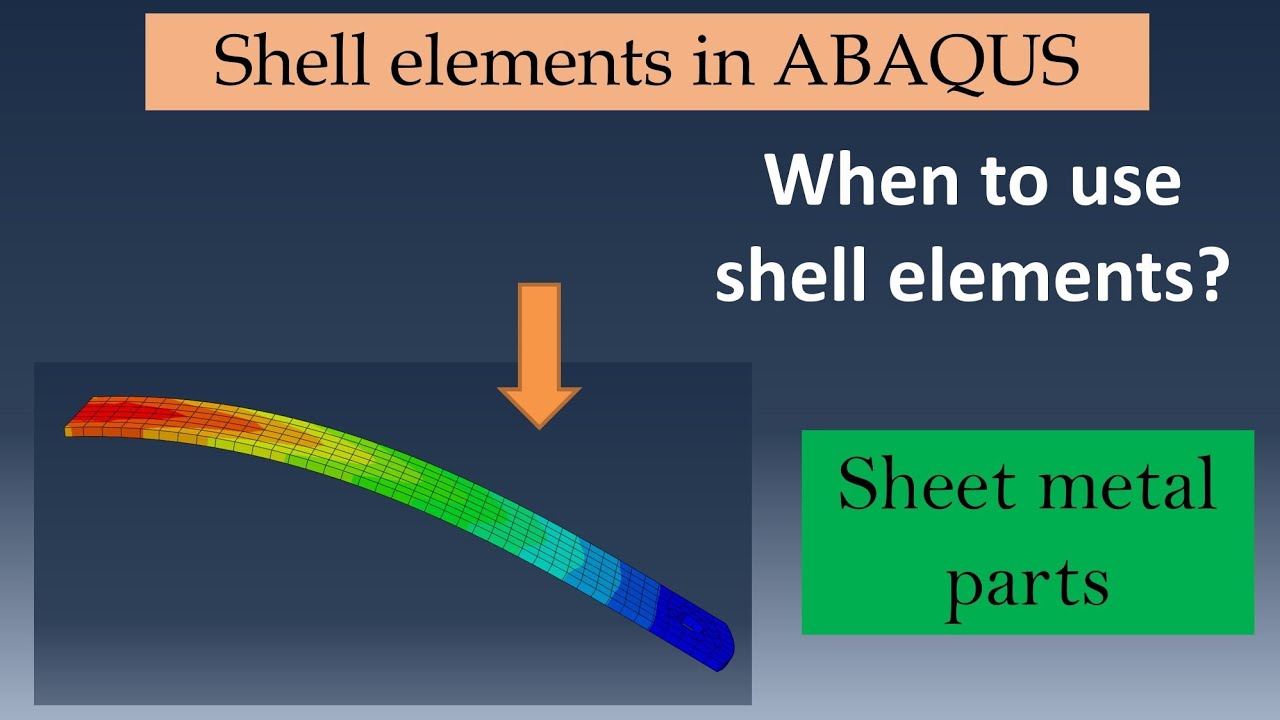 Shell elements in ABAQUS

When to use shell elements?

Sheet metal parts